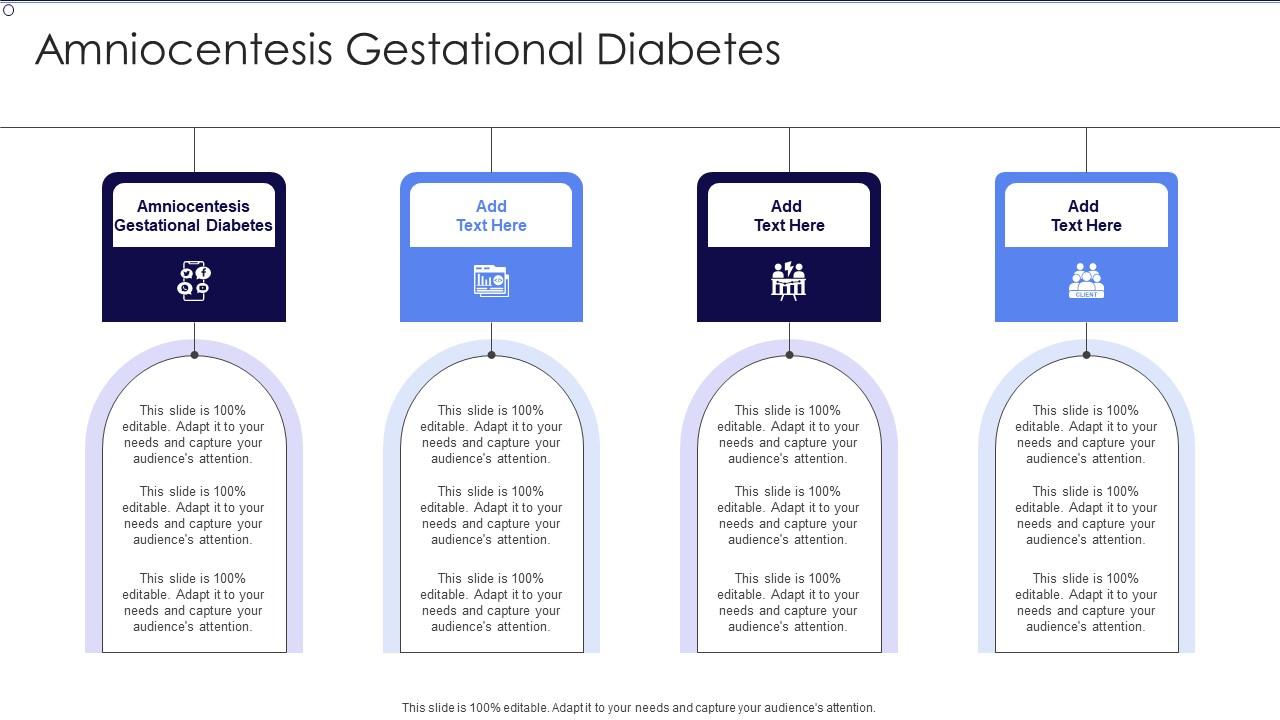 Amniocentesis Gestational Diabetes

Amniocentesis Gestational Diabetes

This slide is 100% editable. Adapt it to your needs and capture your audience's attention.

This slide is 100% editable. Adapt it to your needs and capture your audience's attention.

This slide is 100% editable. Adapt it to your needs and capture your audience's attention.

Add Text Here

This slide is 100% editable. Adapt it to your needs and capture your audience's attention.

This slide is 100% editable. Adapt it to your needs and capture your audience's attention.

This slide is 100% editable. Adapt it to your needs and capture your audience's attention.

Add Text Here

This slide is 100% editable. Adapt it to your needs and capture your audience's attention.

This slide is 100% editable. Adapt it to your needs and capture your audience's attention.

This slide is 100% editable. Adapt it to your needs and capture your audience's attention.

Add Text Here

CLIENT

This slide is 100% editable. Adapt it to your needs and capture your audience's attention.

This slide is 100% editable. Adapt it to your needs and capture your audience's attention.

This slide is 100% editable. Adapt it to your needs and capture your audience's attention.

This slide is 100% editable. Adapt it to your needs and capture your audience's attention.